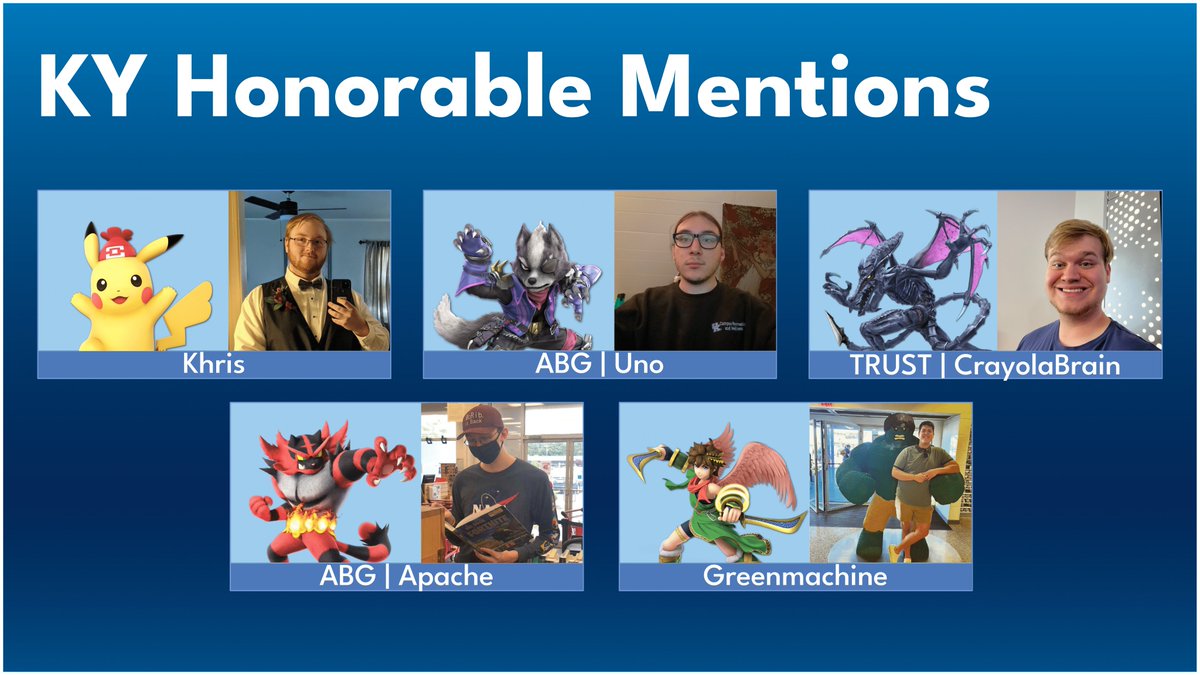 KY Honorable Mentions

Khris

ABG | Uno

TRUST | CrayolaBrain

ABG | Apache

Greenmachine